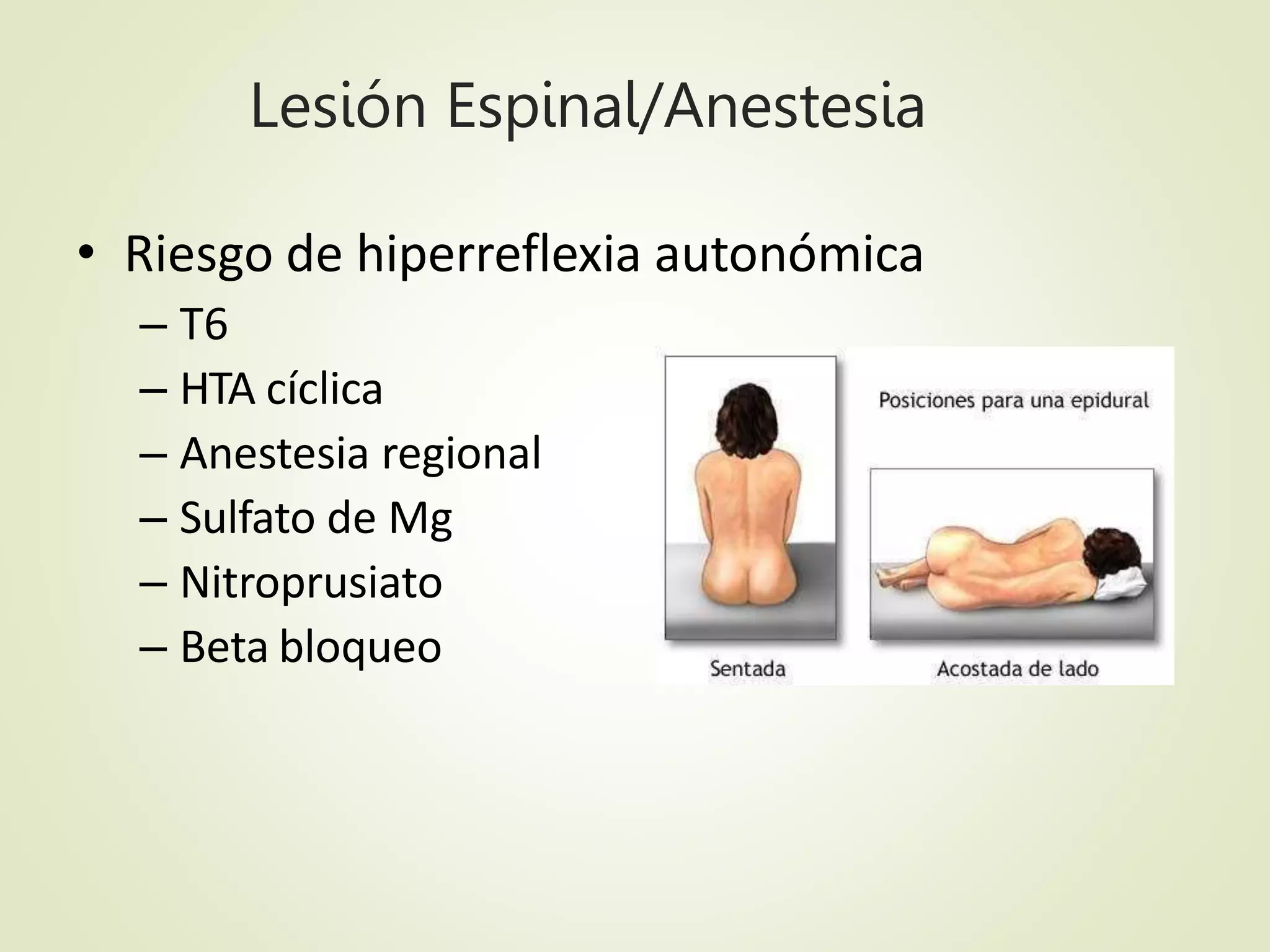 Lesión Espinal/Anestesia

• Riesgo de hiperreflexia autonómica
– T6
– HTA cíclica
– Anestesia regional
– Sulfato de Mg
– Nitroprusiato
– Beta bloqueo

Posiciones para una epidural

Sentada

Acostada de lado